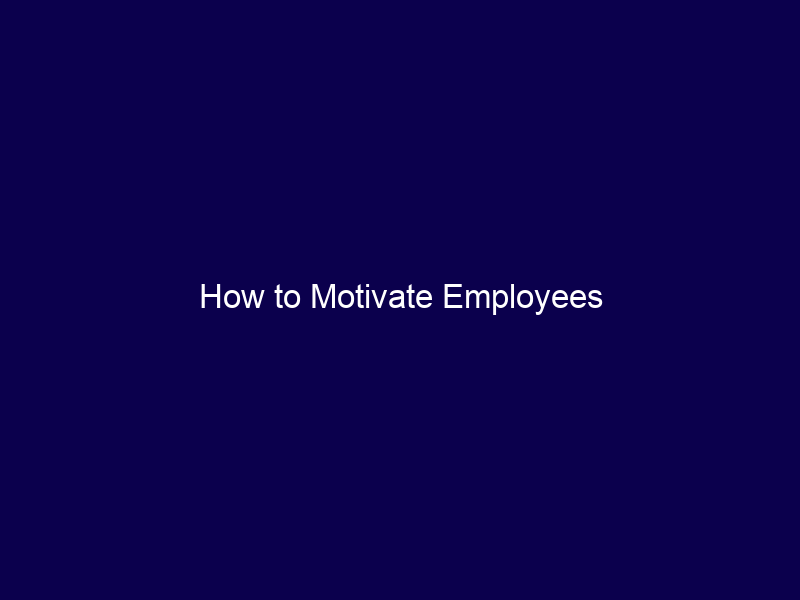 How to Motivate Employees